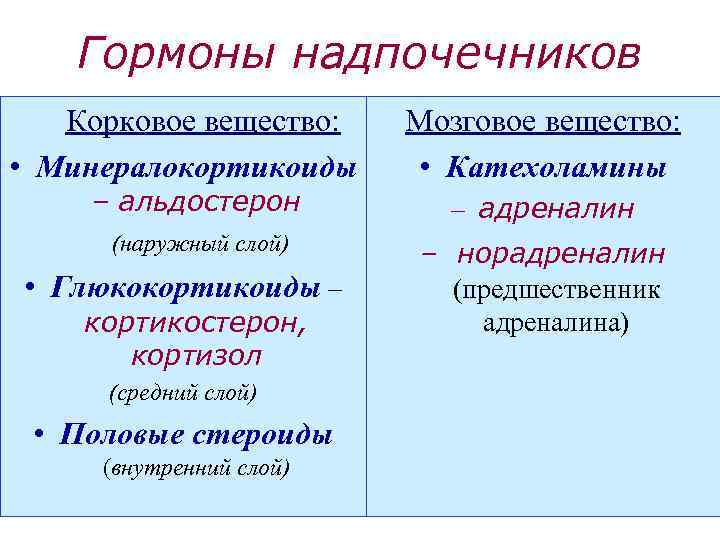 Гормоны надпочечников

Корковое вещество:

• Минералокортикоиды – альдостерон
(наружный слой)

• Глюкокортикоиды – кортикостерон, кортизол
(средний слой)

• Половые стероиды
(внутренний слой)

Мозговое вещество:

• Катехоламины
– адреналин
– норадреналин
(предшественник адреналина)